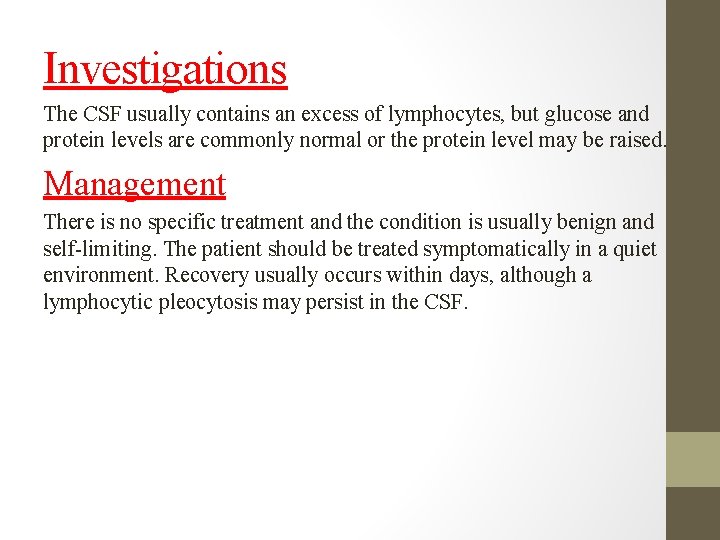 Investigations

The CSF usually contains an excess of lymphocytes, but glucose and protein levels are commonly normal or the protein level may be raised.

Management

There is no specific treatment and the condition is usually benign and self-limiting. The patient should be treated symptomatically in a quiet environment. Recovery usually occurs within days, although a lymphocytic pleocytosis may persist in the CSF.